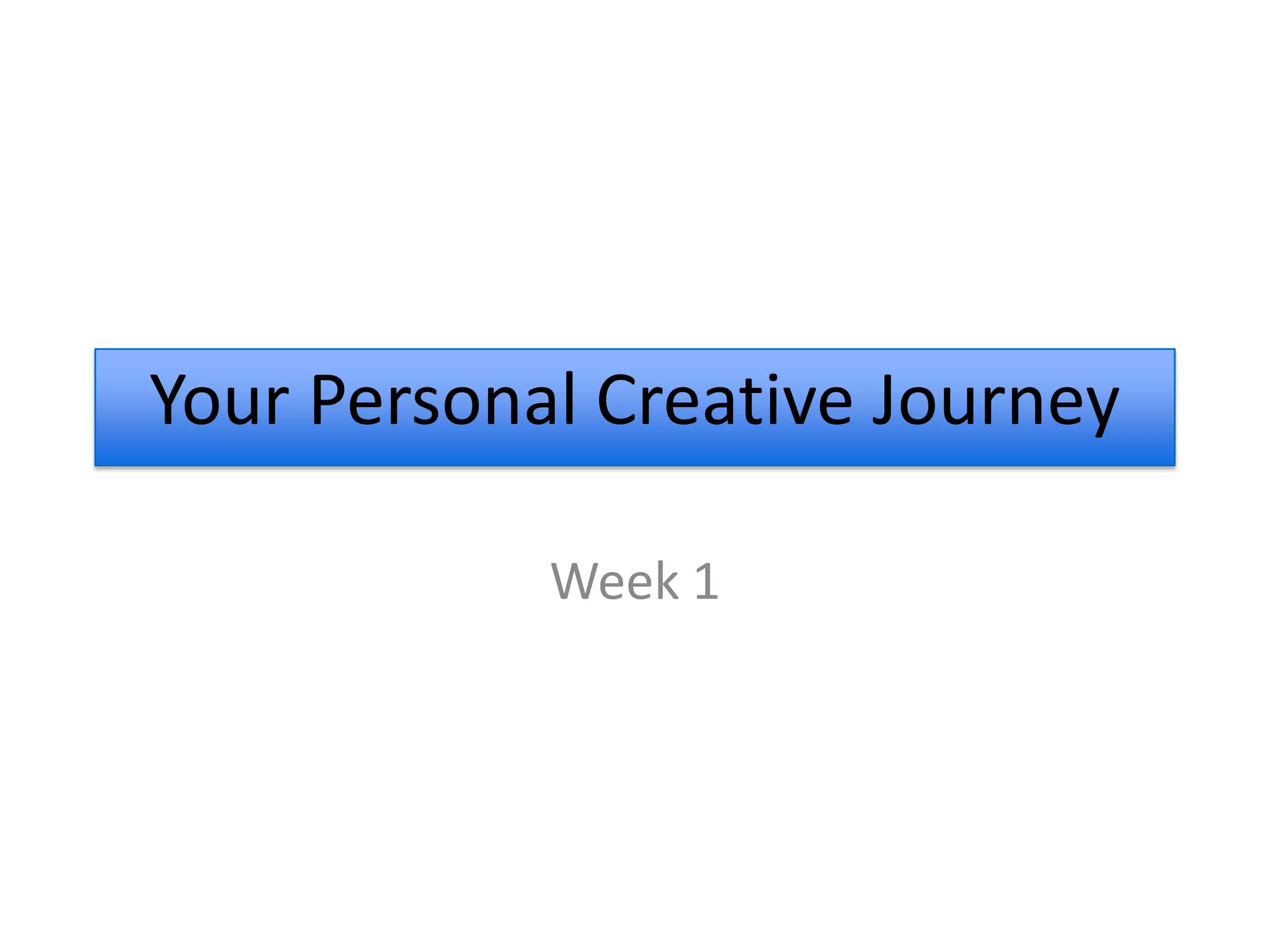 Your Personal Creative Journey

Week 1